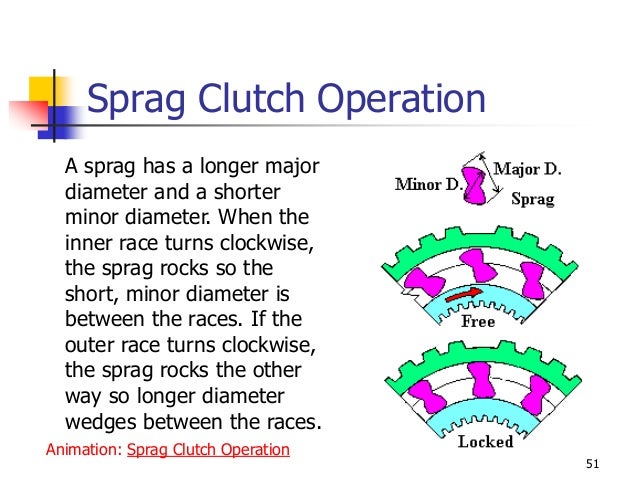 Sprag Clutch Operation

A sprag has a longer major diameter and a shorter minor diameter. When the inner race turns clockwise, the sprag rocks so the short, minor diameter is between the races. If the outer race turns clockwise, the sprag rocks the other way so longer diameter wedges between the races.

Minor D.
Major D.
Sprag
Free
Locked

Animation: Sprag Clutch Operation

51